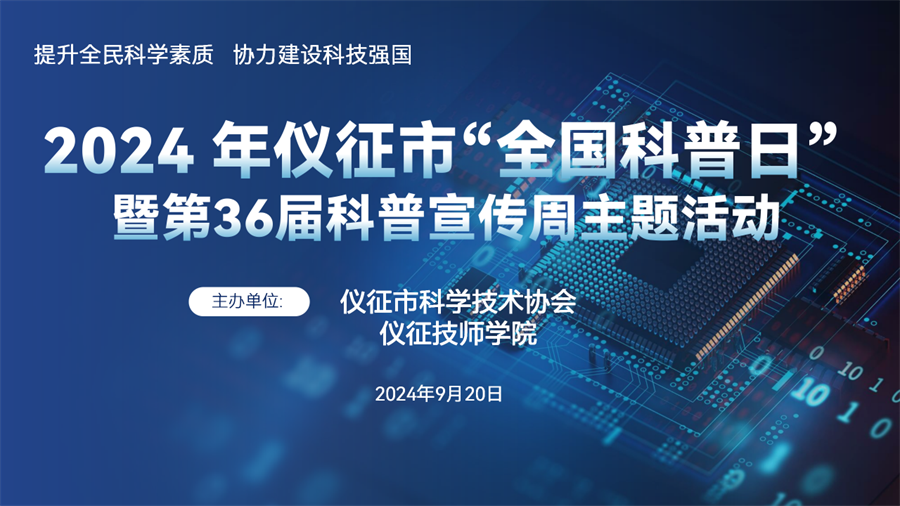 提升全民科学素质　协力建设科技强国

2024 年仪征市“全国科普日”
暨第36届科普宣传周主题活动

主办单位:

仪征市科学技术协会
仪征技师学院

2024年9月20日